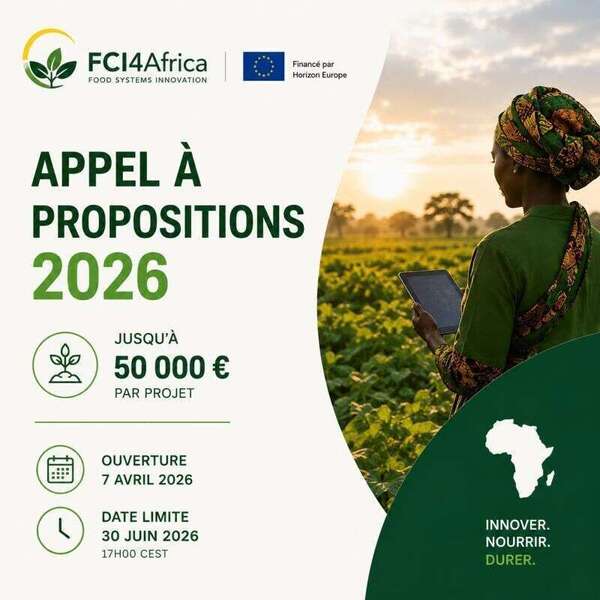 FCI4Africa
FOOD SYSTEMS INNOVATION

Financé par
Horizon Europe

APPEL À PROPOSITIONS 2026

JUSQU'À
50 000 €
PAR PROJET

OUVERTURE
7 AVRIL 2026

DATE LIMITE
30 JUIN 2026
17H00 CEST

INNOVER.
NOURRIR.
DURER.